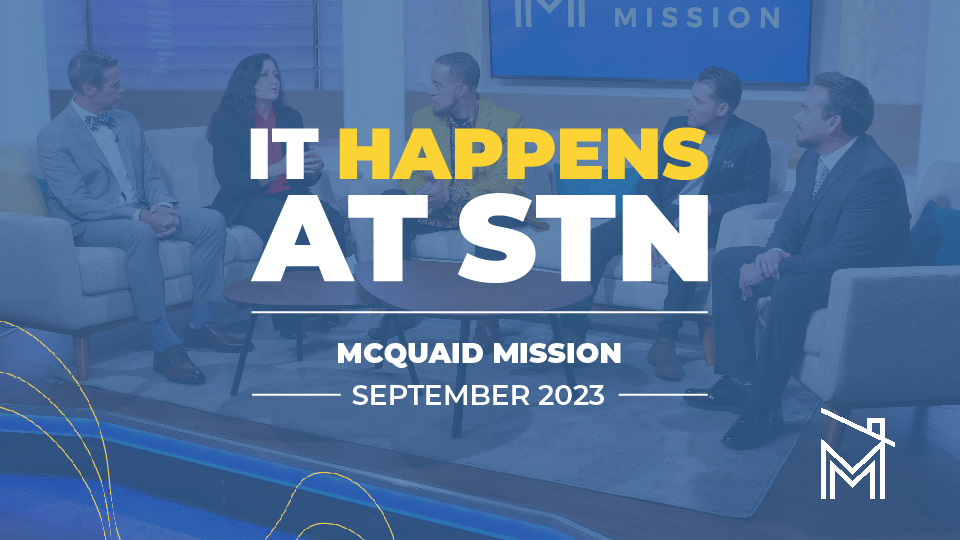 MISSION

IT HAPPENS AT STN

MCQUAID MISSION

SEPTEMBER 2023